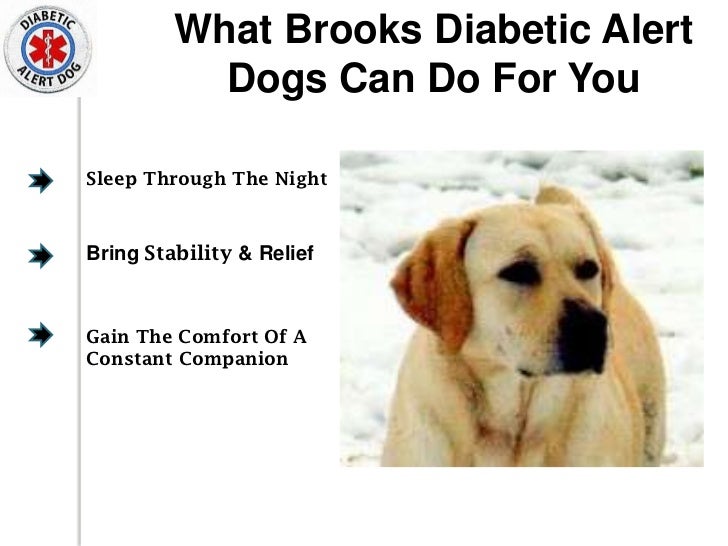 DIABETIC ALERT DOG

What Brooks Diabetic Alert Dogs Can Do For You

Sleep Through The Night

Bring Stability & Relief

Gain The Comfort Of A Constant Companion